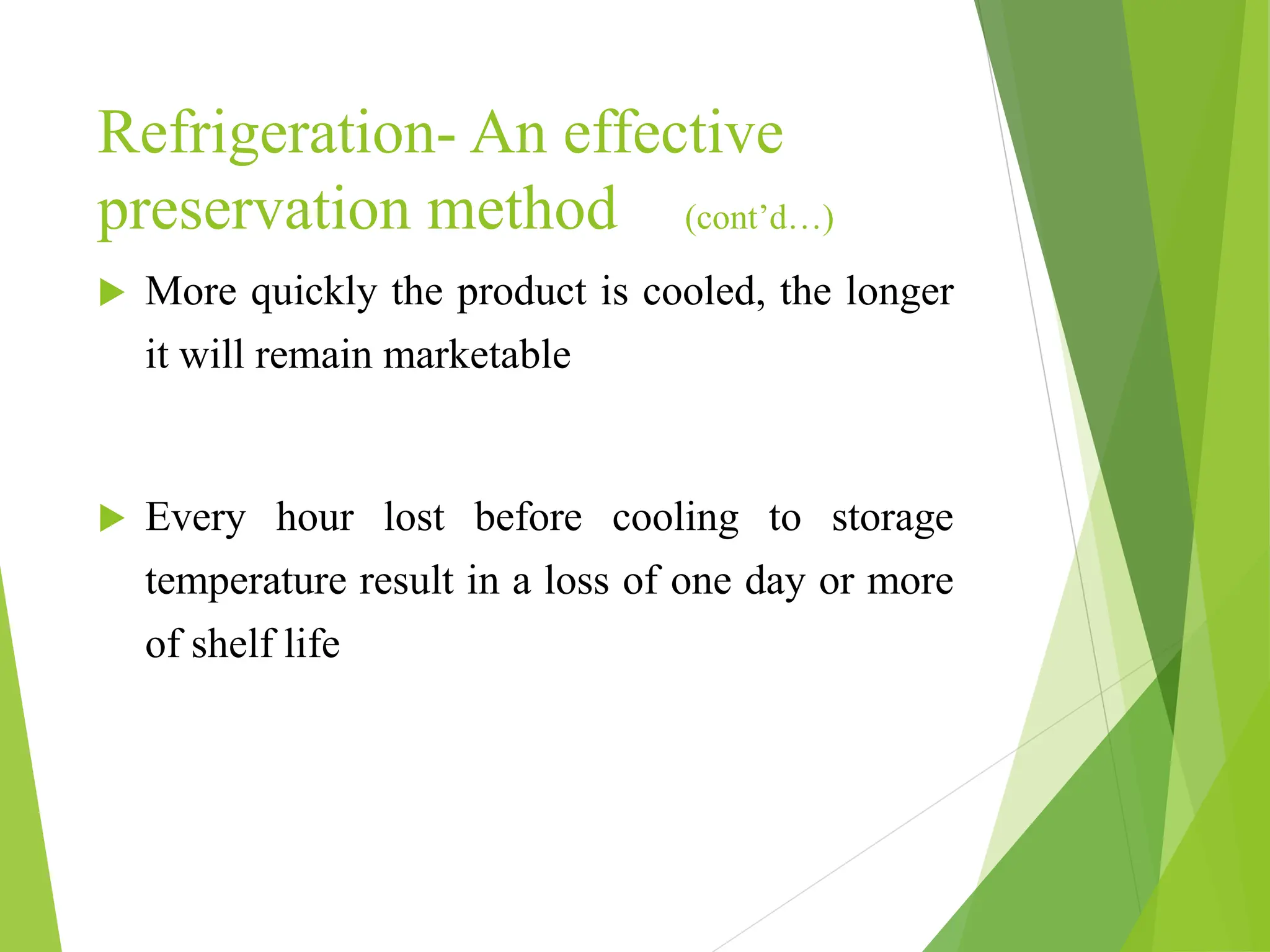 Refrigeration- An effective preservation method (cont’d…)

More quickly the product is cooled, the longer it will remain marketable

Every hour lost before cooling to storage temperature result in a loss of one day or more of shelf life